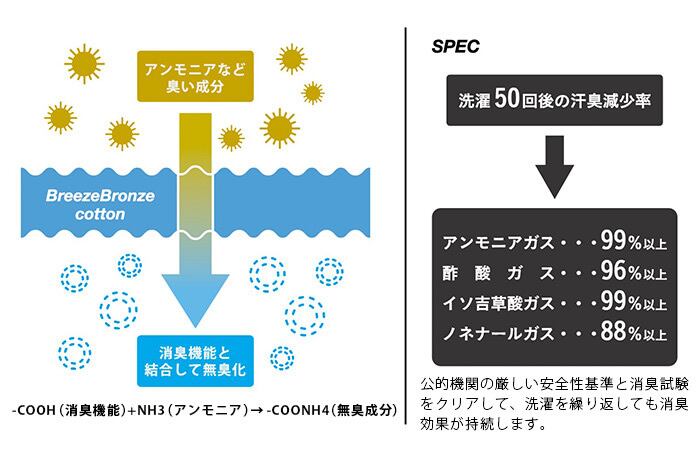 アンモニアなど
臭い成分

BreezeBronze
cotton

消臭機能と
結合して無臭化

-COOH（消臭機能）+NH3（アンモニア）→ -COONH4（無臭成分）

SPEC

洗濯50回後の汗臭減少率

アンモニアガス・・・99%以上
酢酸ガス・・・96%以上
イソ吉草酸ガス・・・99%以上
ノネナールガス・・・88%以上

公的機関の厳しい安全性基準と消臭試験をクリアして、洗濯を繰り返しても消臭効果が持続します。